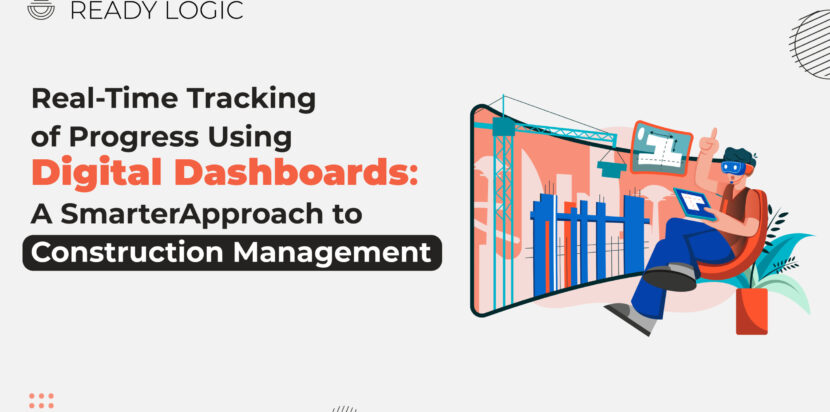 READY LOGIC

Real-Time Tracking of Progress Using Digital Dashboards: A SmarterApproach to Construction Management